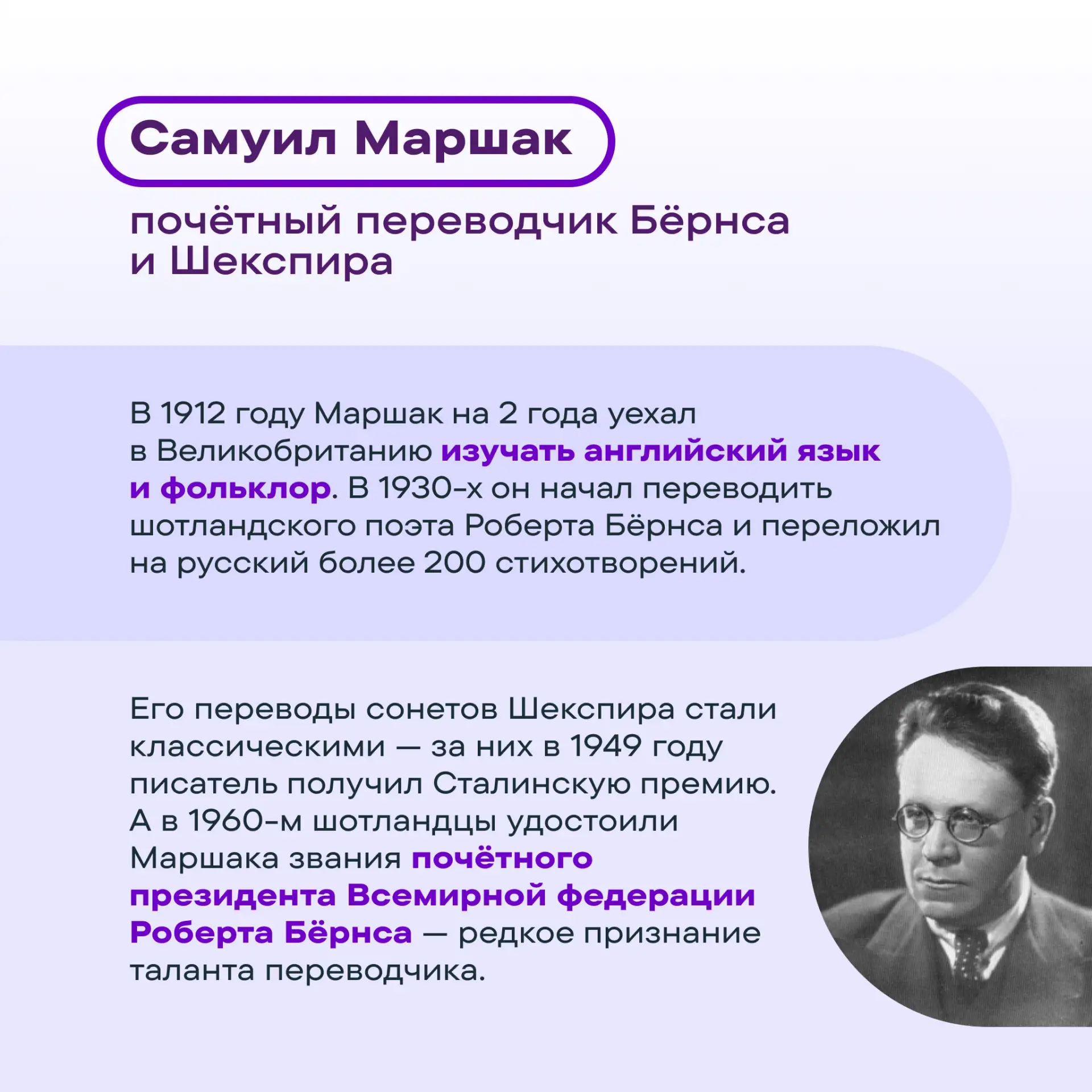 Самуил Маршак

почётный переводчик Бёрнса и Шекспира

В 1912 году Маршак на 2 года уехал в Великобританию изучать английский язык и фольклор. В 1930-х он начал переводить шотландского поэта Роберта Бёрнса и переложил на русский более 200 стихотворений.

Его переводы сонетов Шекспира стали классическими — за них в 1949 году писатель получил Сталинскую премию. А в 1960-м шотландцы удостоили Маршака звания почётного президента Всемирной федерации Роберта Бёрнса — редкое признание таланта переводчика.